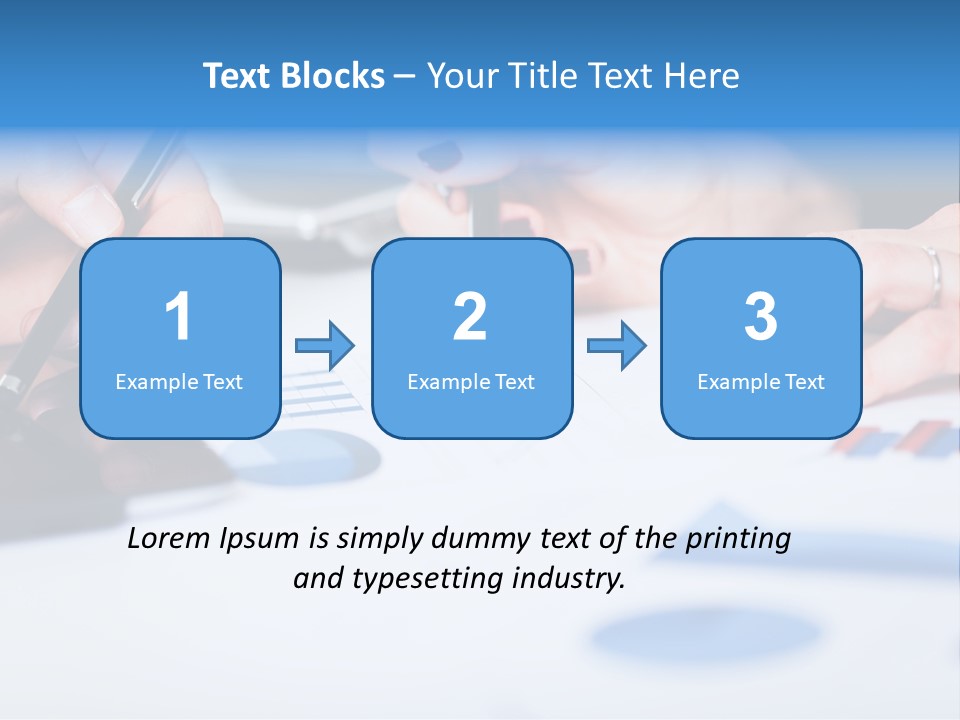 Text Blocks – Your Title Text Here

1
Example Text

2
Example Text

3
Example Text

Lorem Ipsum is simply dummy text of the printing and typesetting industry.